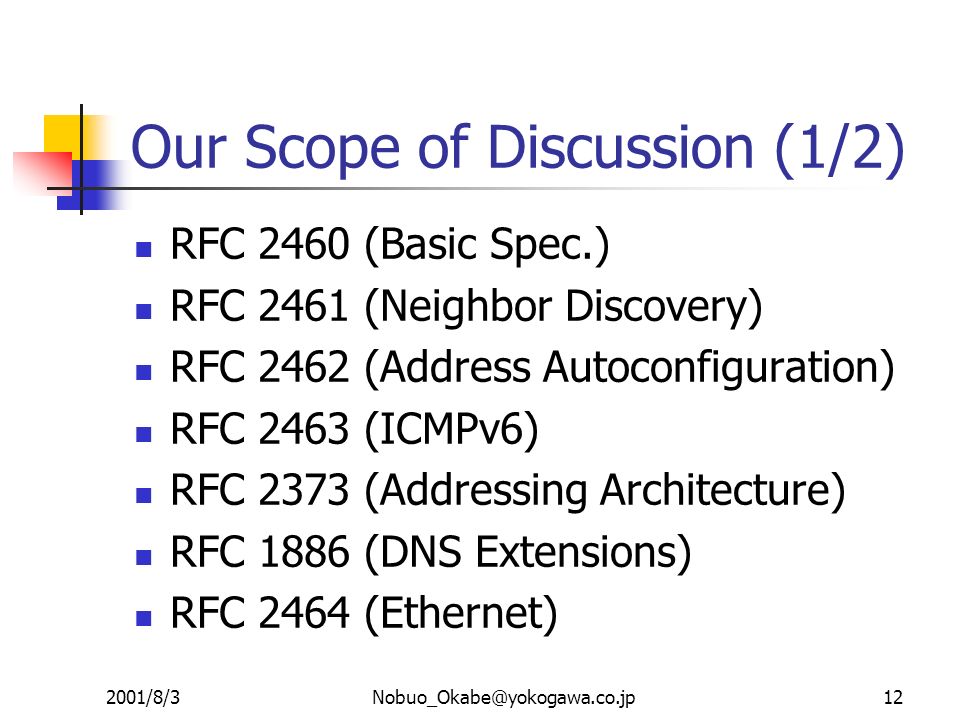 Our Scope of Discussion (1/2)

- RFC 2460 (Basic Spec.)
- RFC 2461 (Neighbor Discovery)
- RFC 2462 (Address Autoconfiguration)
- RFC 2463 (ICMPv6)
- RFC 2373 (Addressing Architecture)
- RFC 1886 (DNS Extensions)
- RFC 2464 (Ethernet)

2001/8/3 Nobuo_Okabe@yokogawa.co.jp 12